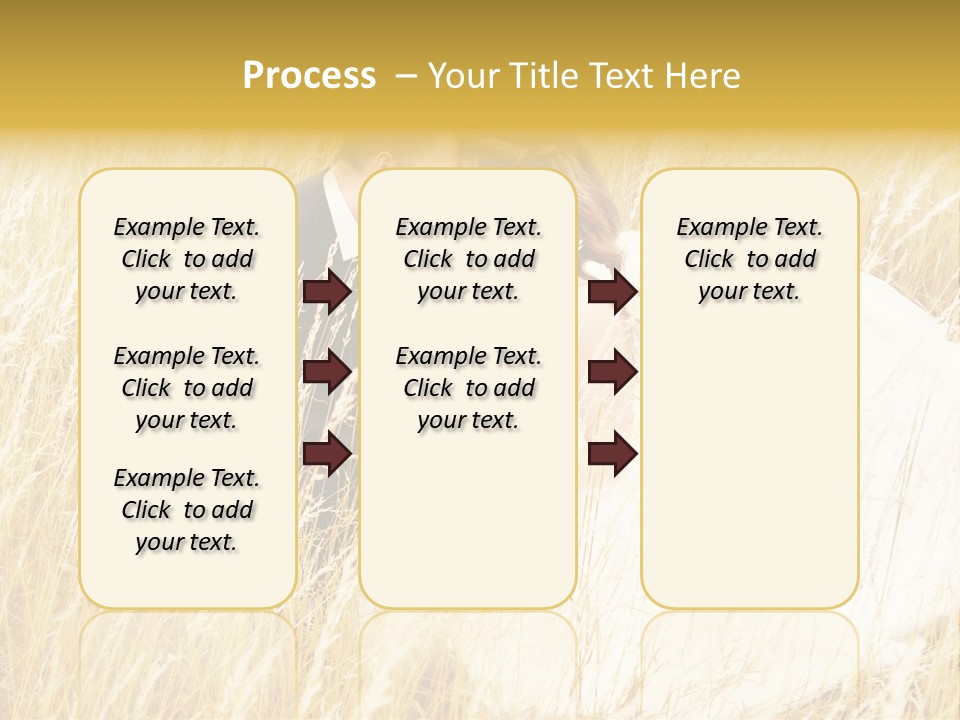 Process – Your Title Text Here

Example Text. Click to add your text.

Example Text. Click to add your text.

Example Text. Click to add your text.

Example Text. Click to add your text.

Example Text. Click to add your text.

Example Text. Click to add your text.